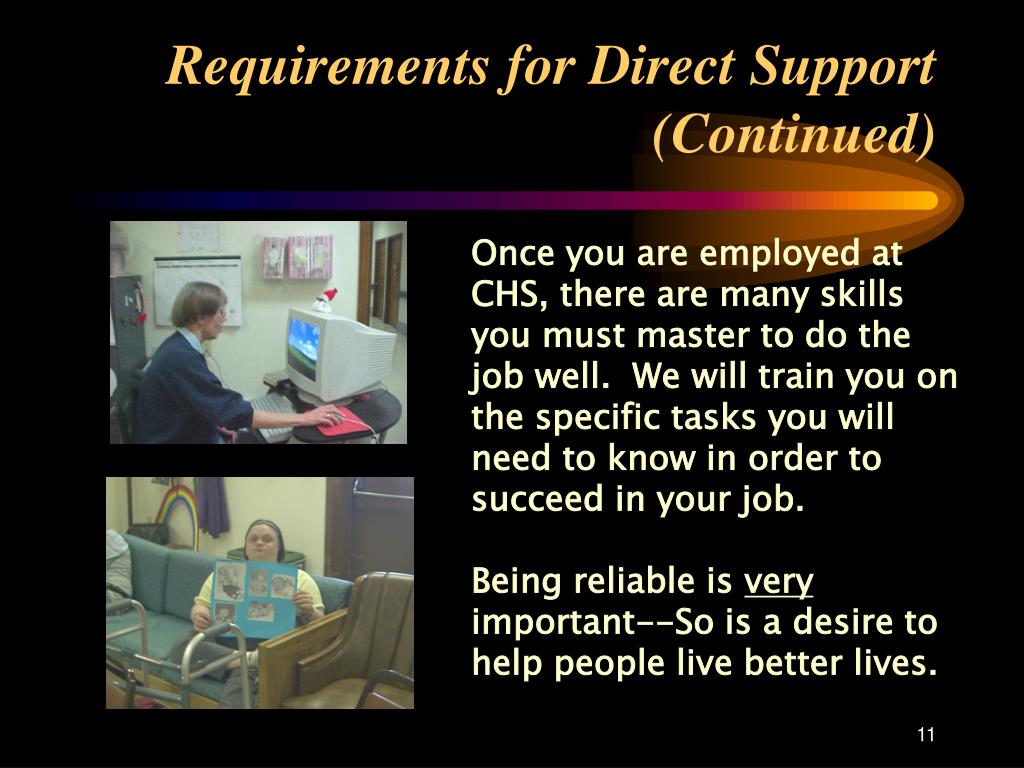 Requirements for Direct Support (Continued)

Once you are employed at CHS, there are many skills you must master to do the job well.  We will train you on the specific tasks you will need to know in order to succeed in your job.

Being reliable is very important--So is a desire to help people live better lives.

11